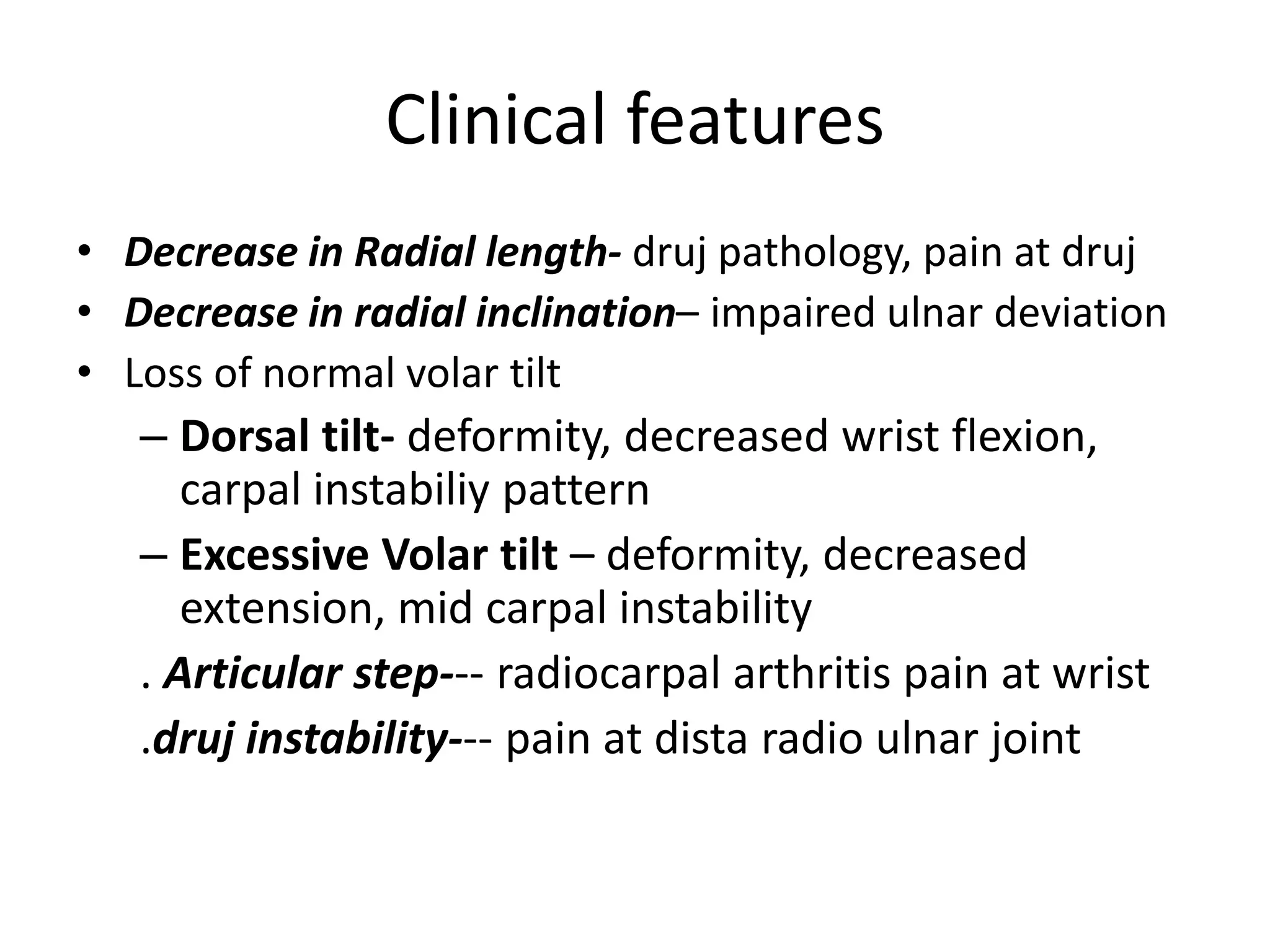 Clinical features

• Decrease in Radial length- druj pathology, pain at druj
• Decrease in radial inclination– impaired ulnar deviation
• Loss of normal volar tilt
– Dorsal tilt- deformity, decreased wrist flexion, carpal instabiliy pattern
– Excessive Volar tilt – deformity, decreased extension, mid carpal instability
. Articular step--- radiocarpal arthritis pain at wrist
.druj instability--- pain at dista radio ulnar joint